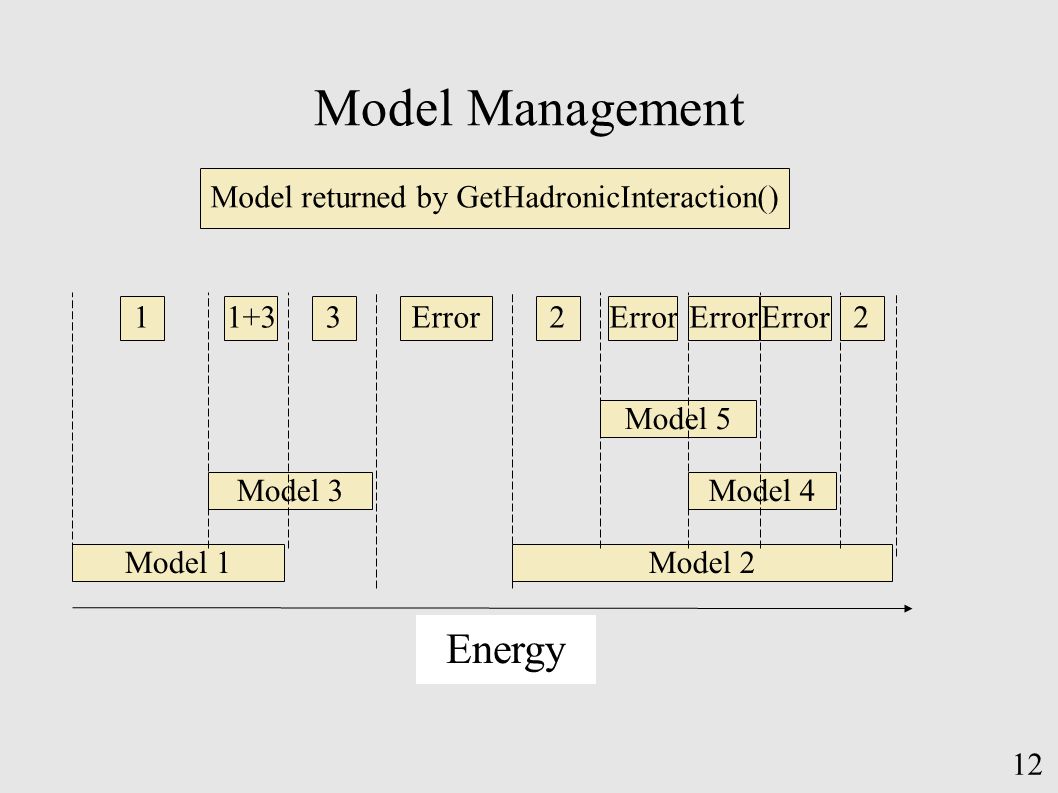 Model Management

Model returned by GetHadronicInteraction()

1 1+3 3 Error 2 Error Error Error 2

Model 5

Model 3

Model 4

Model 1

Model 2

Energy

12